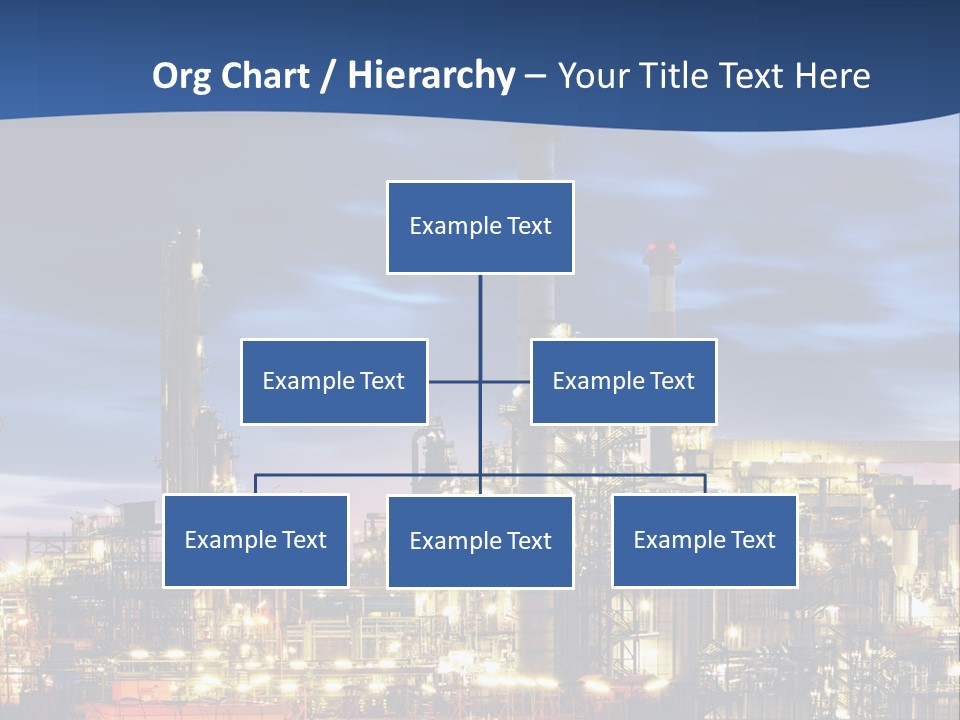 Org Chart / Hierarchy – Your Title Text Here

Example Text

Example Text

Example Text

Example Text

Example Text

Example Text